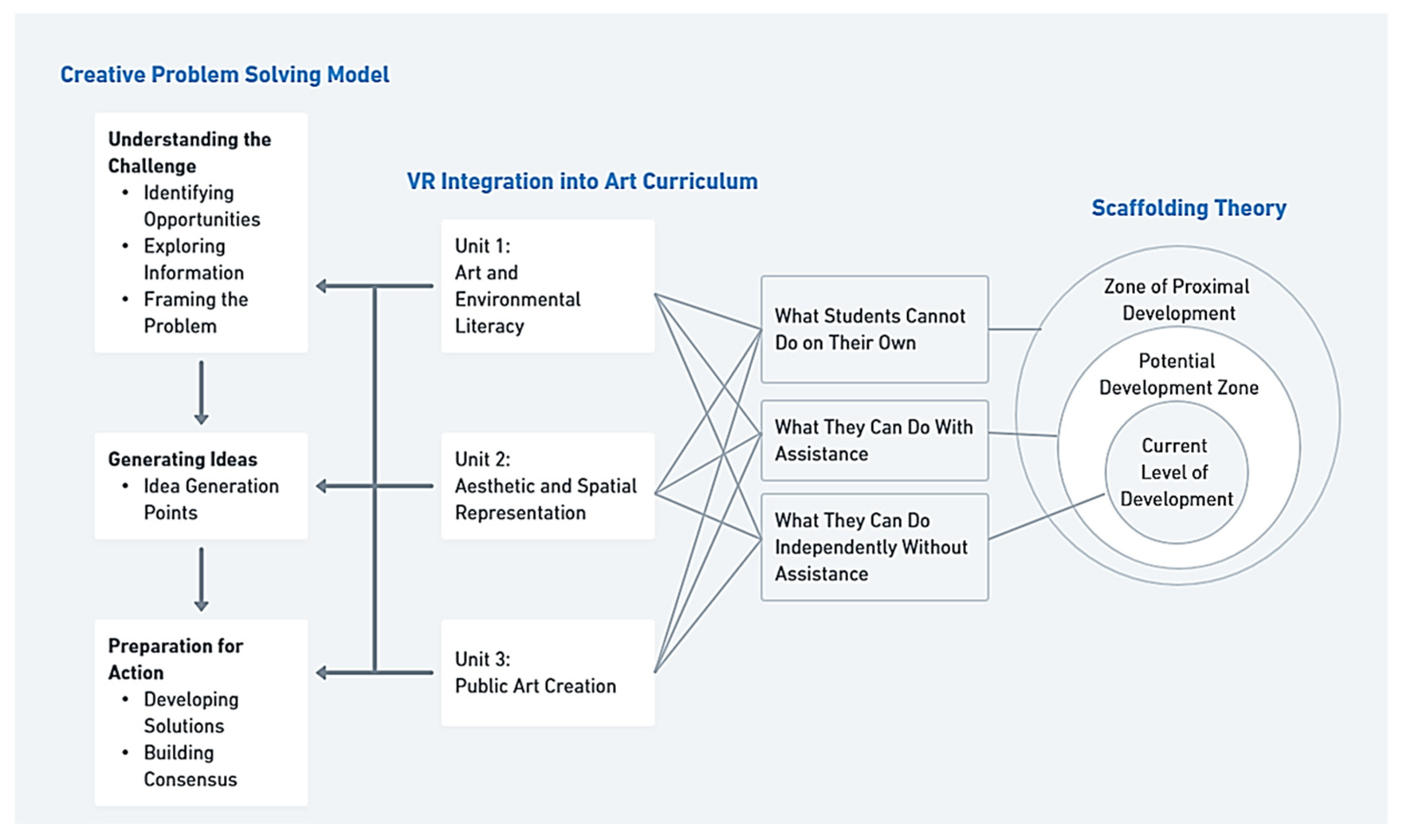 Creative Problem Solving Model

Understanding the Challenge
• Identifying Opportunities
• Exploring Information
• Framing the Problem

Generating Ideas
• Idea Generation Points

Preparation for Action
• Developing Solutions
• Building Consensus

VR Integration into Art Curriculum

Unit 1:
Art and Environmental Literacy

Unit 2:
Aesthetic and Spatial Representation

Unit 3:
Public Art Creation

What Students Cannot Do on Their Own

What They Can Do With Assistance

What They Can Do Independently Without Assistance

Scaffolding Theory

Zone of Proximal Development

Potential Development Zone

Current Level of Development